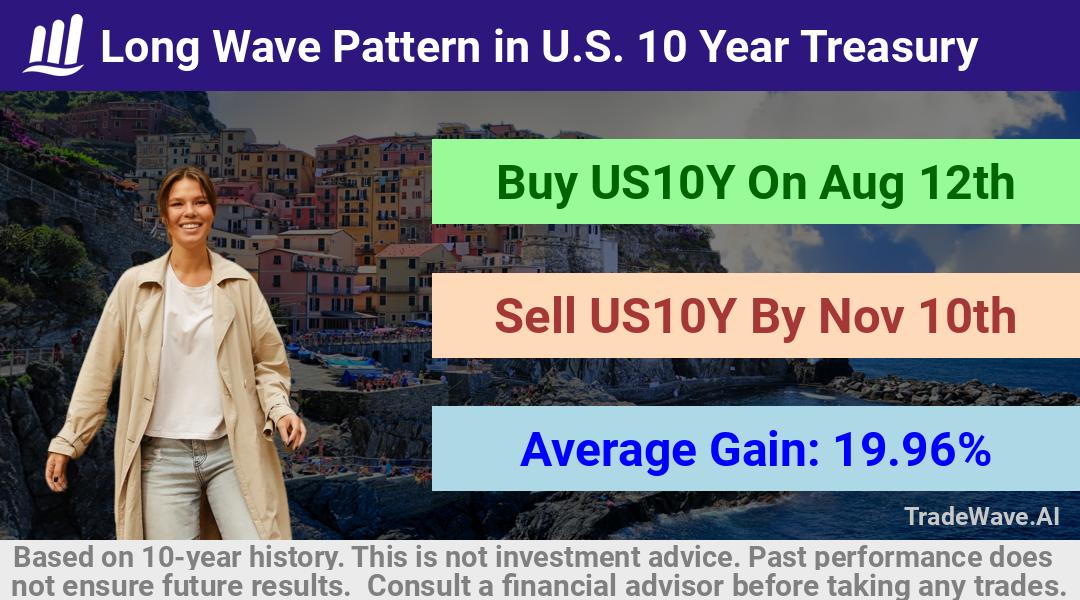 Long Wave Pattern in U.S. 10 Year Treasury

Buy US10Y On Aug 12th

Sell US10Y By Nov 10th

Average Gain: 19.96%

TradeWave.AI

Based on 10-year history. This is not investment advice. Past performance does not ensure future results. Consult a financial advisor before taking any trades.